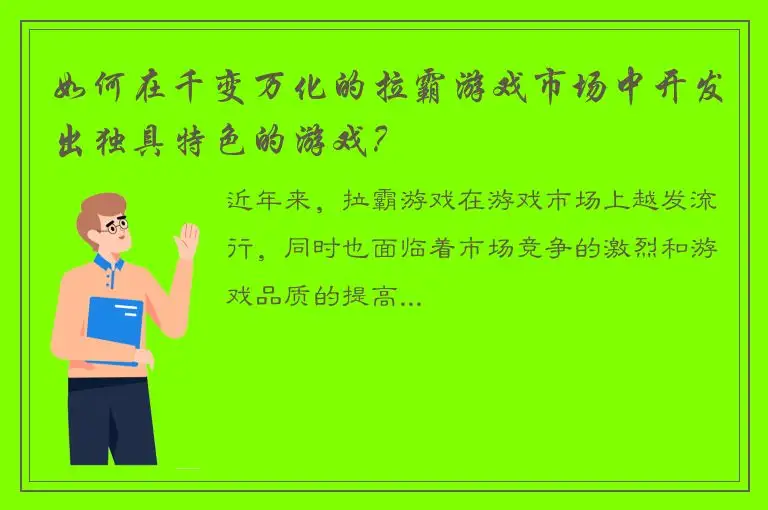 如何在千变万化的拉霸游戏市场中开发出独具特色的游戏？

近年来，拉霸游戏在游戏市场上越发流行，同时也面临着市场竞争的激烈和游戏品质的提高...